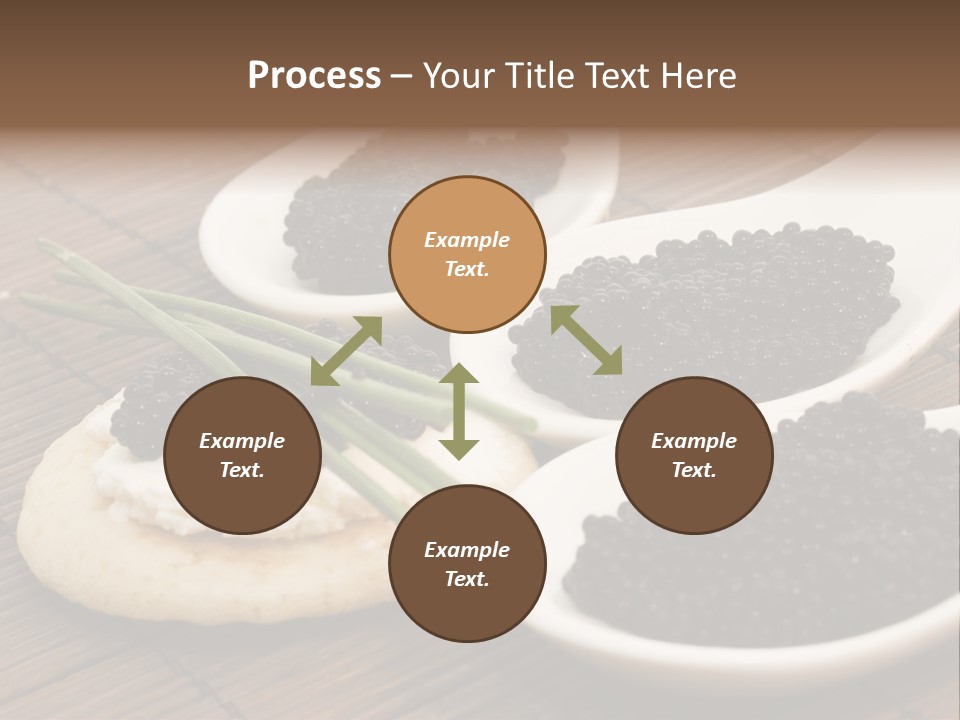 Process – Your Title Text Here

Example Text.

Example Text.

Example Text.

Example Text.